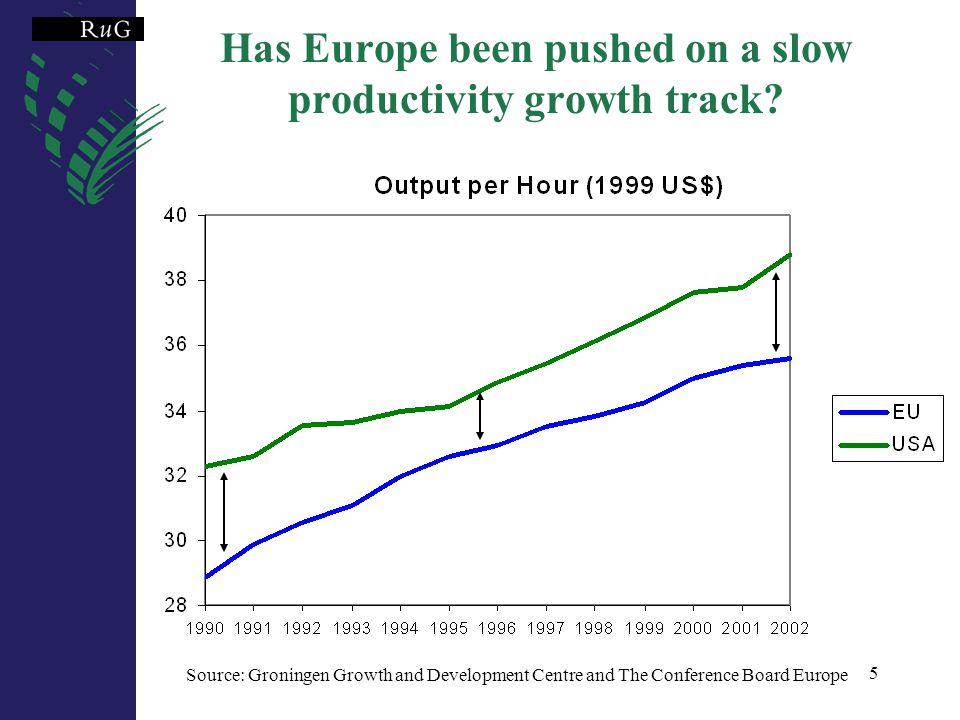 RuG

Has Europe been pushed on a slow productivity growth track?

Output per Hour (1999 US$)

40
38
36
34
32
30
28

1990 1991 1992 1993 1994 1995 1996 1997 1998 1999 2000 2001 2002

EU
USA

Source: Groningen Growth and Development Centre and The Conference Board Europe

5